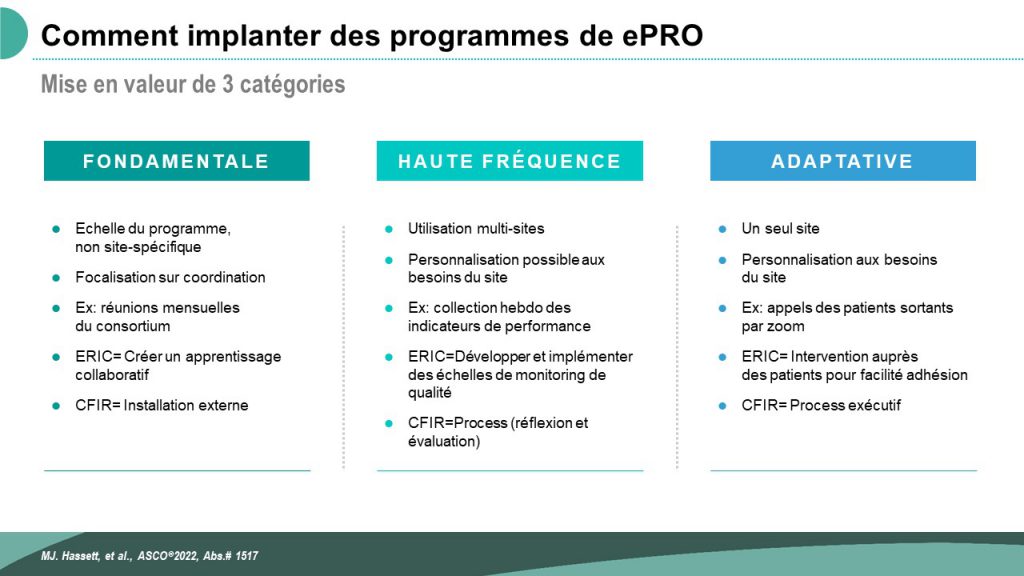 Comment implanter des programmes de ePRO

Mise en valeur de 3 catégories

FONDAMENTALE

- Echelle du programme, non site-spécifique
- Focalisation sur coordination
- Ex: réunions mensuelles du consortium
- ERIC= Créer un apprentissage collaboratif
- CFIR= Installation externe

HAUTE FRÉQUENCE

- Utilisation multi-sites
- Personnalisation possible aux besoins du site
- Ex: collection hebdo des indicateurs de performance
- ERIC=Développer et implémenter des échelles de monitoring de qualité
- CFIR=Process (réflexion et évaluation)

ADAPTATIVE

- Un seul site
- Personnalisation aux besoins du site
- Ex: appels des patients sortants par zoom
- ERIC= Intervention auprès des patients pour facilité adhésion
- CFIR= Process exécutif

MJ. Hassett, et al., ASCO®2022, Abs.# 1517